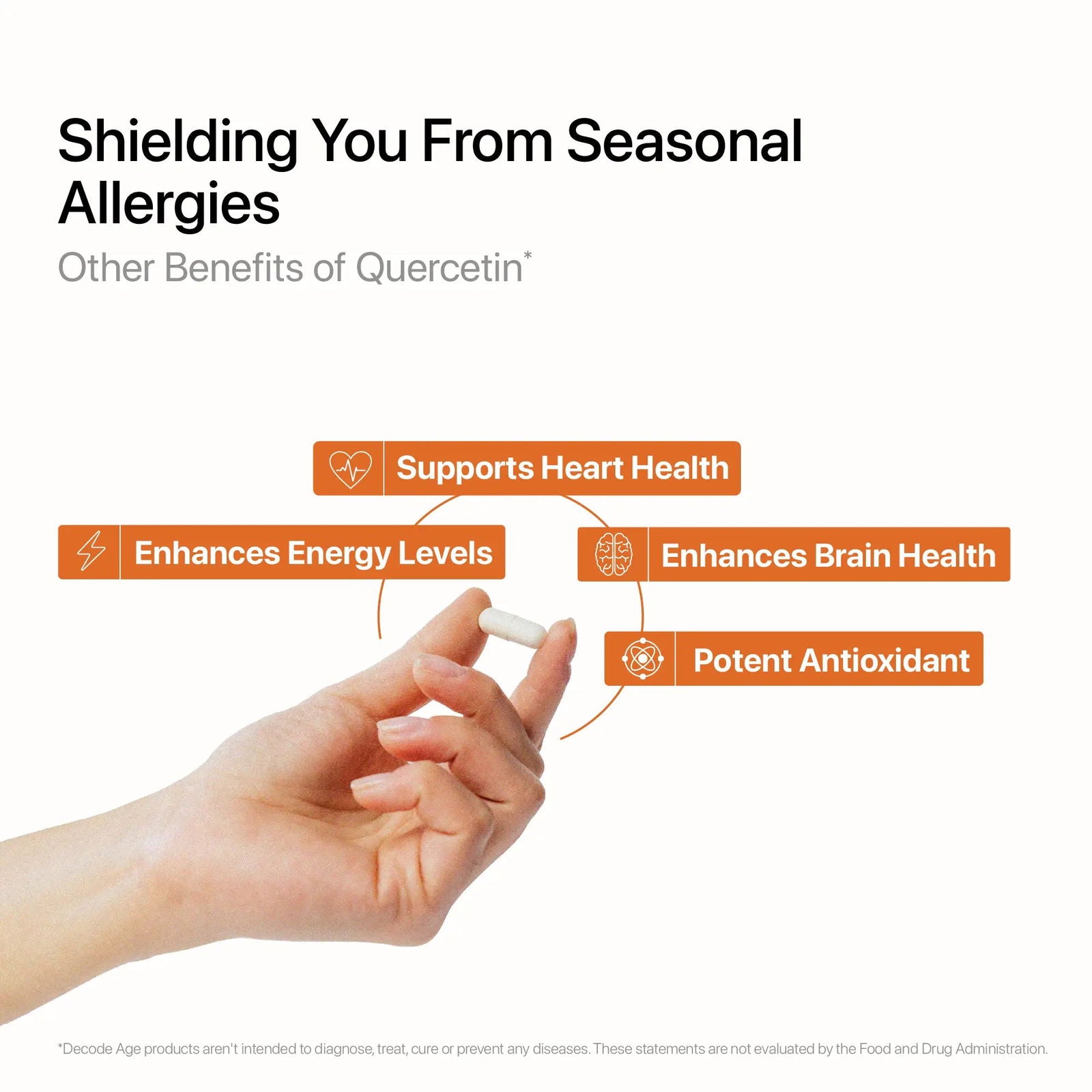 Shielding You From Seasonal Allergies

Other Benefits of Quercetin*

Supports Heart Health

Enhances Energy Levels

Enhances Brain Health

Potent Antioxidant

*Decode Age products aren't intended to diagnose, treat, cure or prevent any diseases. These statements are not evaluated by the Food and Drug Administration.